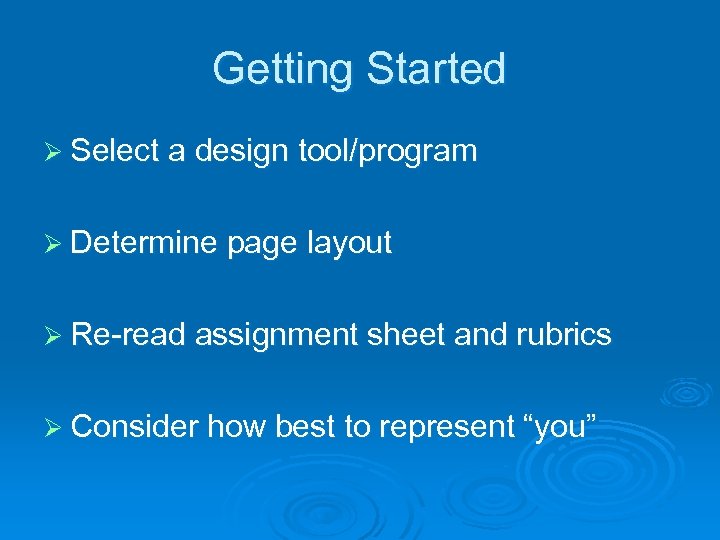 Getting Started

➢ Select a design tool/program

➢ Determine page layout

➢ Re-read assignment sheet and rubrics

➢ Consider how best to represent “you”